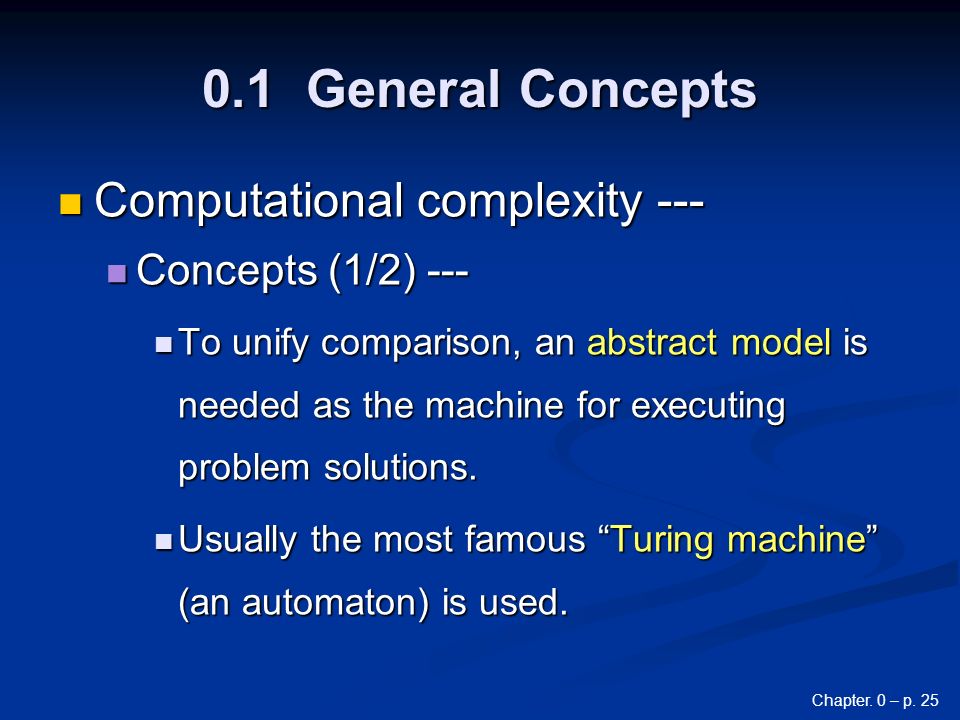 0.1 General Concepts

Computational complexity ---

Concepts (1/2) ---

To unify comparison, an abstract model is needed as the machine for executing problem solutions.

Usually the most famous “Turing machine” (an automaton) is used.

Chapter. 0 – p. 25